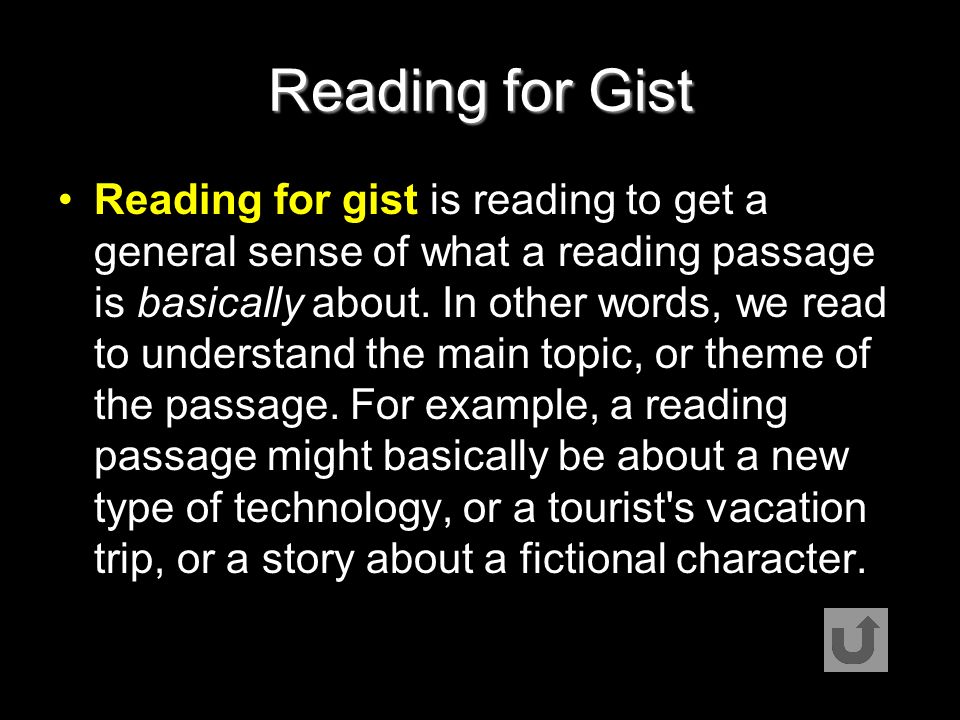 Reading for Gist

• Reading for gist is reading to get a general sense of what a reading passage is basically about. In other words, we read to understand the main topic, or theme of the passage. For example, a reading passage might basically be about a new type of technology, or a tourist's vacation trip, or a story about a fictional character.